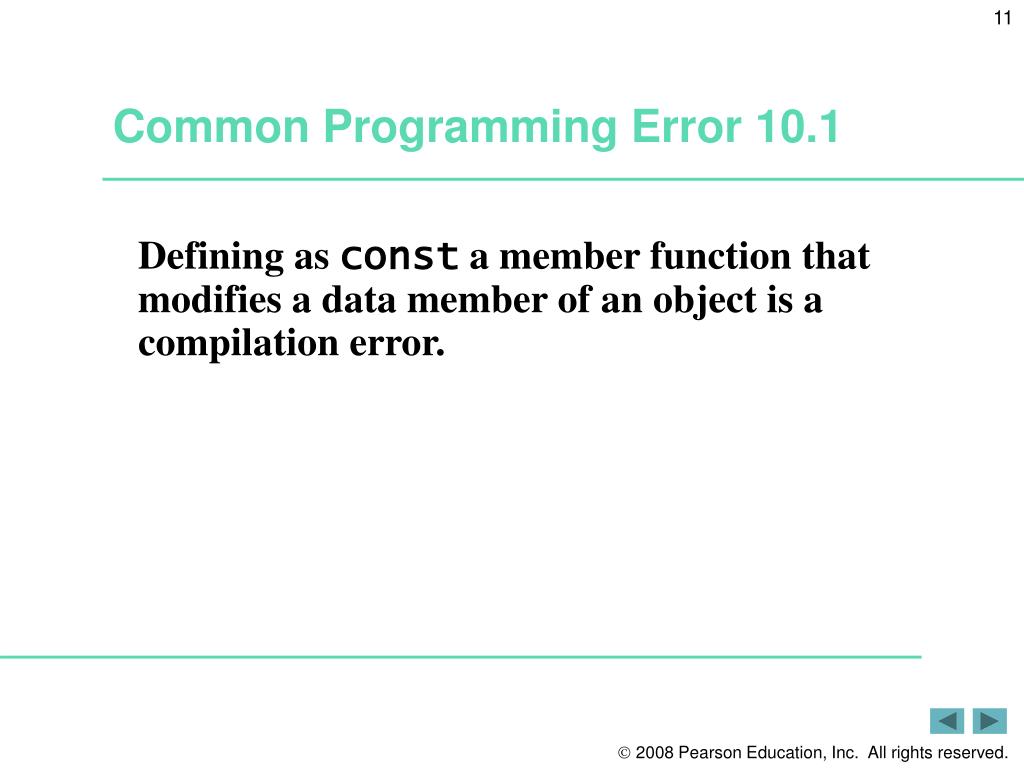 11

Common Programming Error 10.1

Defining as const a member function that modifies a data member of an object is a compilation error.

© 2008 Pearson Education, Inc. All rights reserved.